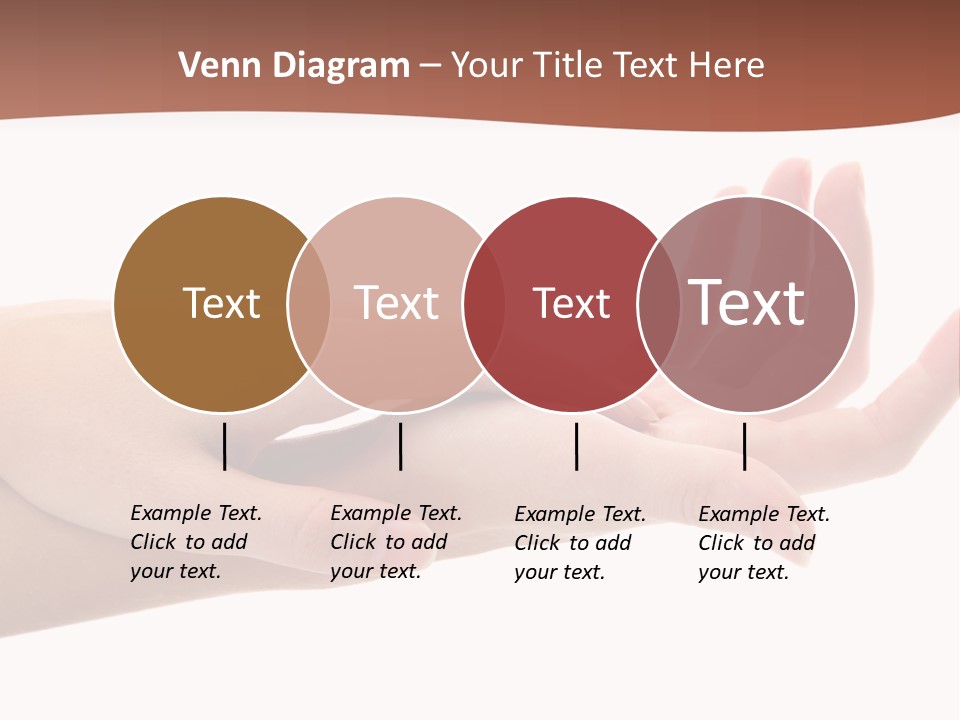 Venn Diagram – Your Title Text Here

Text

Text

Text

Text

Example Text. Click to add your text.

Example Text. Click to add your text.

Example Text. Click to add your text.

Example Text. Click to add your text.